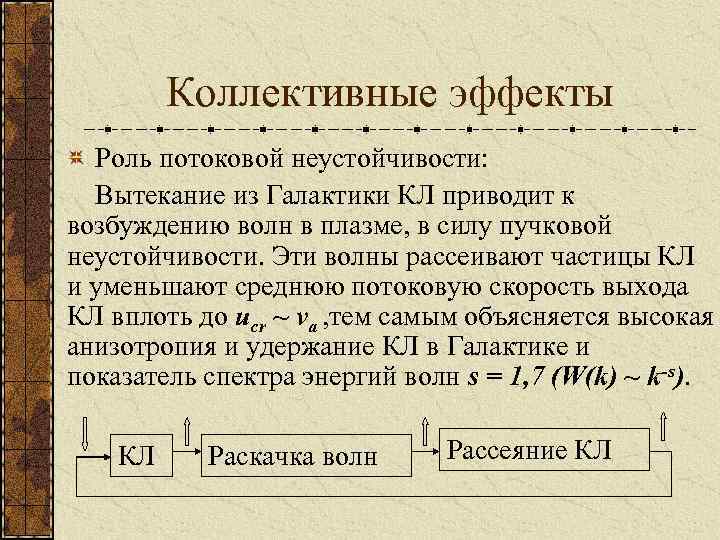 Коллективные эффекты

Роль потоковой неустойчивости:

Вытекание из Галактики КЛ приводит к возбуждению волн в плазме, в силу пучковой неустойчивости. Эти волны рассеивают частицы КЛ и уменьшают среднюю потоковую скорость выхода КЛ вплоть до $u_{cr} \sim v_a$ ,тем самым объясняется высокая анизотропия и удержание КЛ в Галактике и показатель спектра энергий волн $s = 1,7$ $(W(k) \sim k^{-s})$.

КЛ

Раскачка волн

Рассеяние КЛ